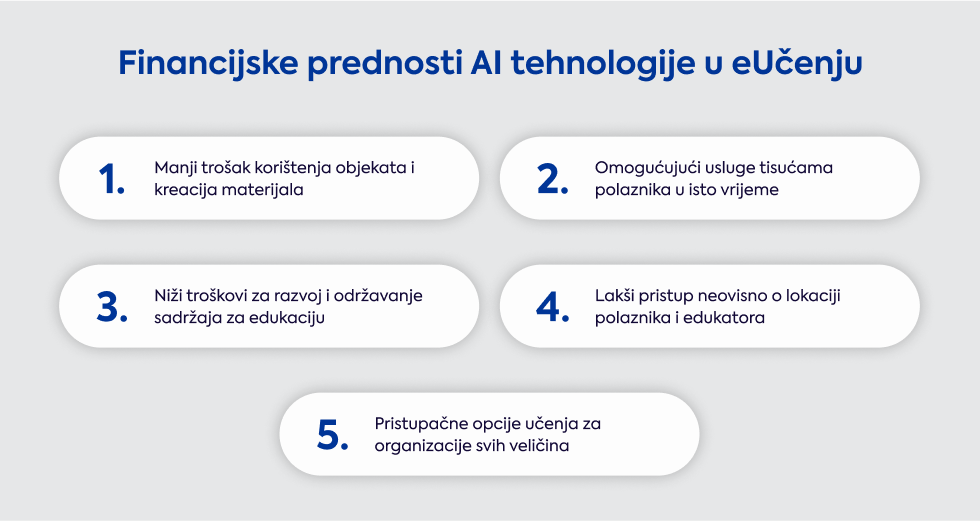 Financijske prednosti AI tehnologije u eUčenju

1. Manji trošak korištenja objekata i kreacija materijala

2. Omogućujući usluge tisućama polaznika u isto vrijeme

3. Niži troškovi za razvoj i održavanje sadržaja za edukaciju

4. Lakši pristup neovisno o lokaciji polaznika i edukatora

5. Pristupačne opcije učenja za organizacije svih veličina